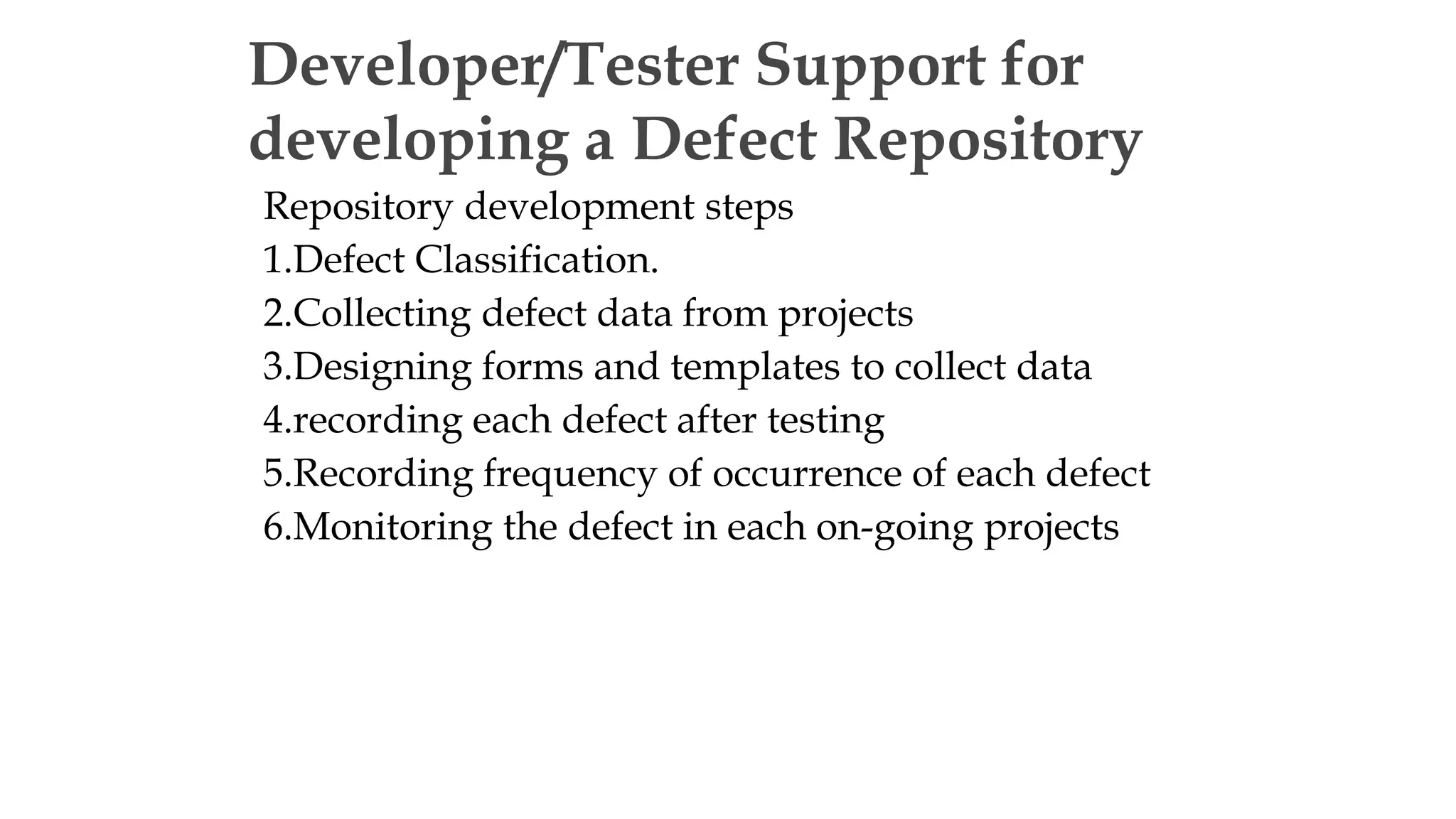 Developer/Tester Support for developing a Defect Repository

Repository development steps
1.Defect Classification.
2.Collecting defect data from projects
3.Designing forms and templates to collect data
4.recording each defect after testing
5.Recording frequency of occurrence of each defect
6.Monitoring the defect in each on-going projects